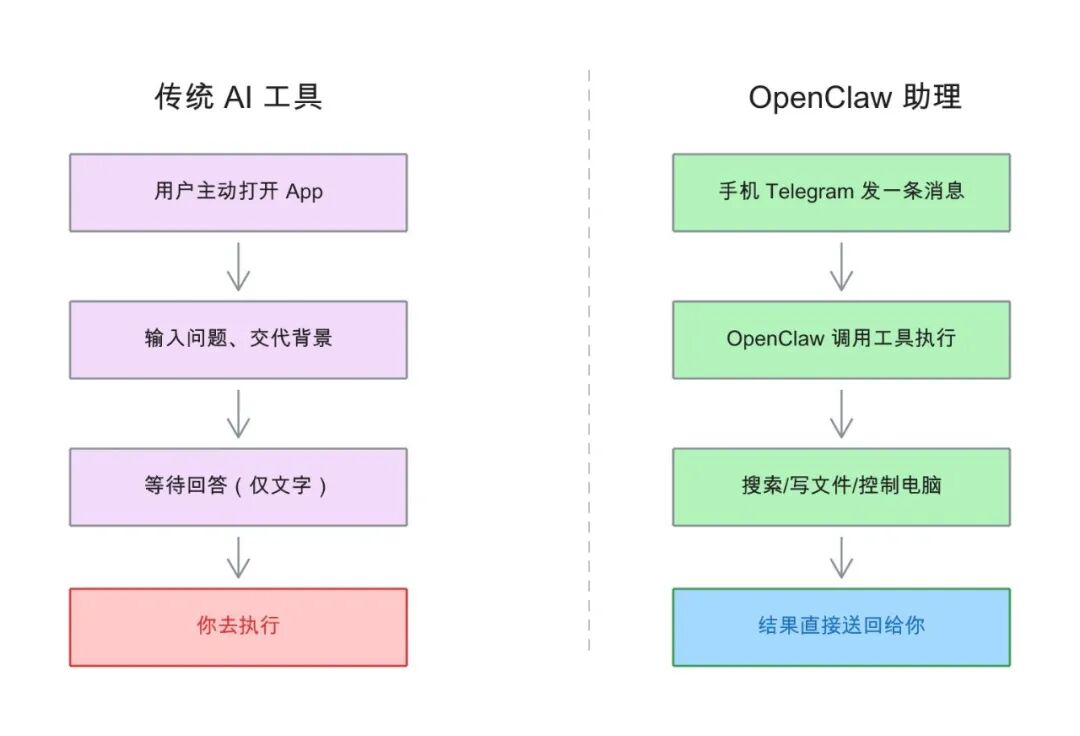 传统 AI 工具

用户主动打开 App

输入问题、交代背景

等待回答（仅文字）

你去执行

OpenClaw 助理

手机 Telegram 发一条消息

OpenClaw 调用工具执行

搜索/写文件/控制电脑

结果直接送回给你